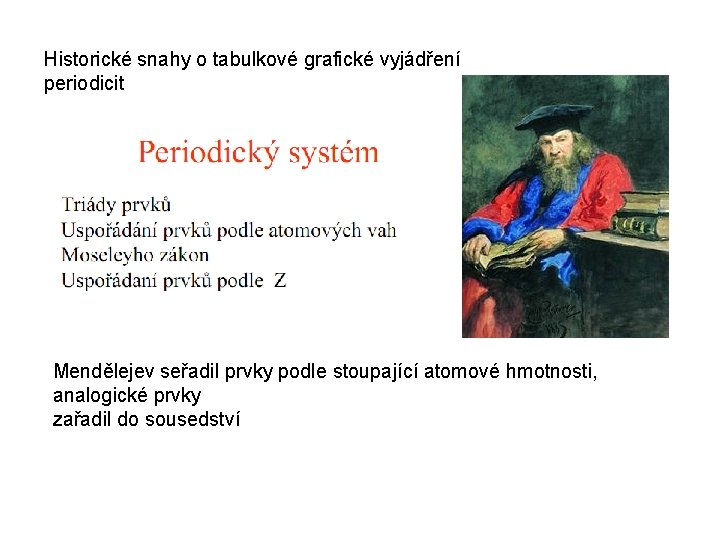 Historické snahy o tabulkové grafické vyjádření periodicit

Periodický systém

Triády prvků
Uspořádání prvků podle atomových vah
Moseleyho zákon
Uspořádaní prvků podle Z

Mendělejev seřadil prvky podle stoupající atomové hmotnosti, analogické prvky
zařadil do sousedství